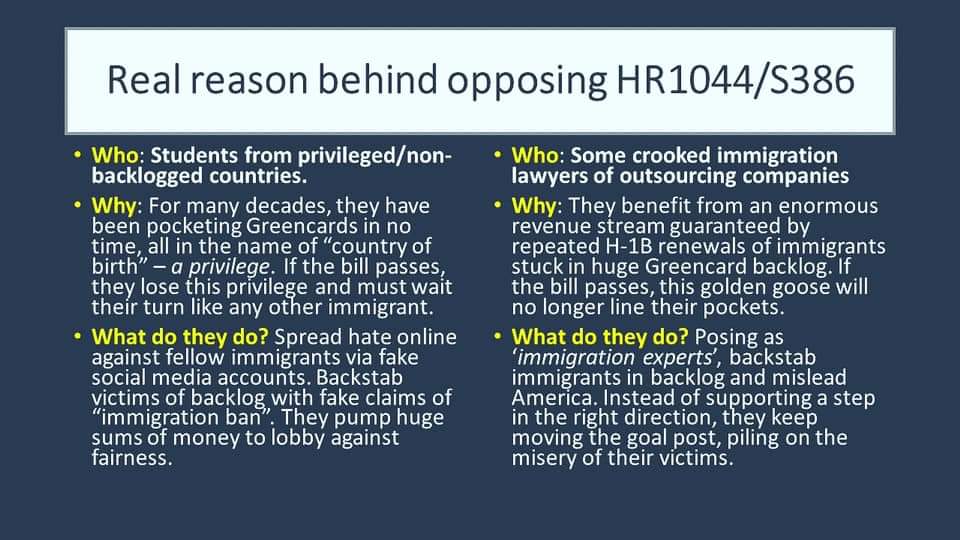 Real reason behind opposing HR1044/S386

• Who: Students from privileged/non-backlogged countries.
• Why: For many decades, they have been pocketing Greencards in no time, all in the name of "country of birth" – a privilege. If the bill passes, they lose this privilege and must wait their turn like any other immigrant.
• What do they do? Spread hate online against fellow immigrants via fake social media accounts. Backstab victims of backlog with fake claims of "immigration ban". They pump huge sums of money to lobby against fairness.

• Who: Some crooked immigration lawyers of outsourcing companies
• Why: They benefit from an enormous revenue stream guaranteed by repeated H-1B renewals of immigrants stuck in huge Greencard backlog. If the bill passes, this golden goose will no longer line their pockets.
• What do they do? Posing as 'immigration experts', backstab immigrants in backlog and mislead America. Instead of supporting a step in the right direction, they keep moving the goal post, piling on the misery of their victims.